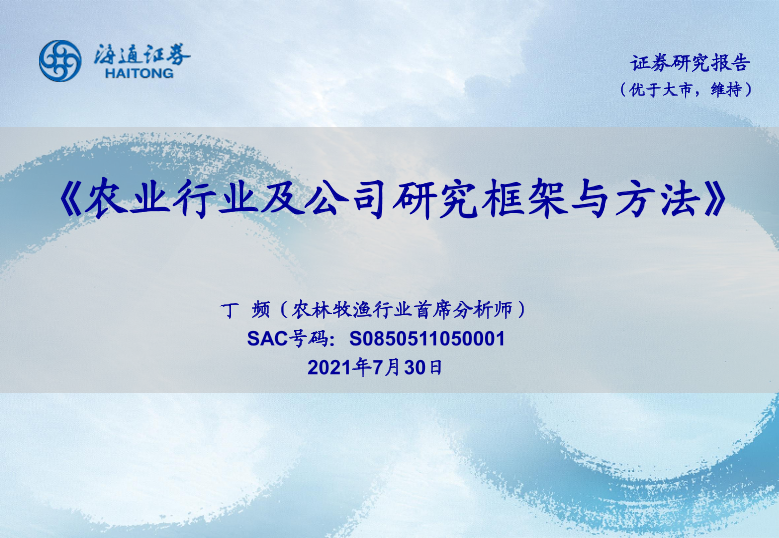 海通证券
HAITONG

证券研究报告
（优于大市，维持）

《农业行业及公司研究框架与方法》

丁 频（农林牧渔行业首席分析师）
SAC号码：S0850511050001
2021年7月30日